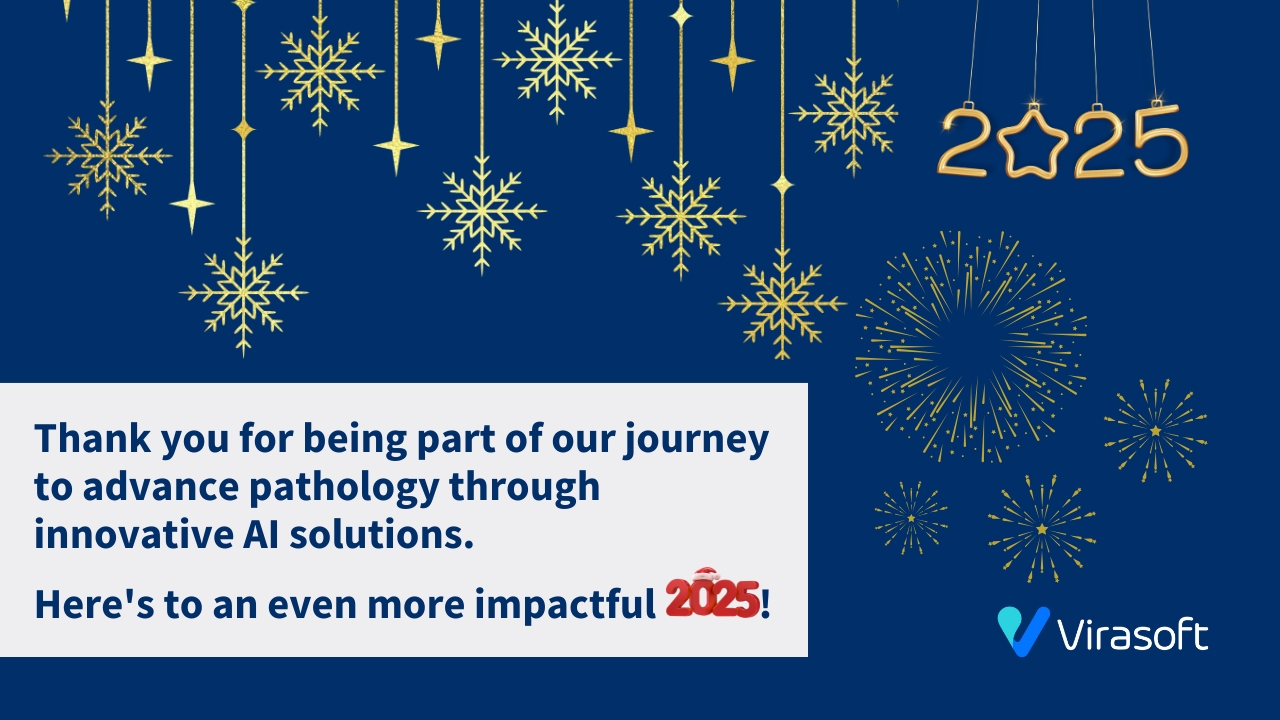 2025

Thank you for being part of our journey to advance pathology through innovative AI solutions.

Here's to an even more impactful 2025!

Virasoft